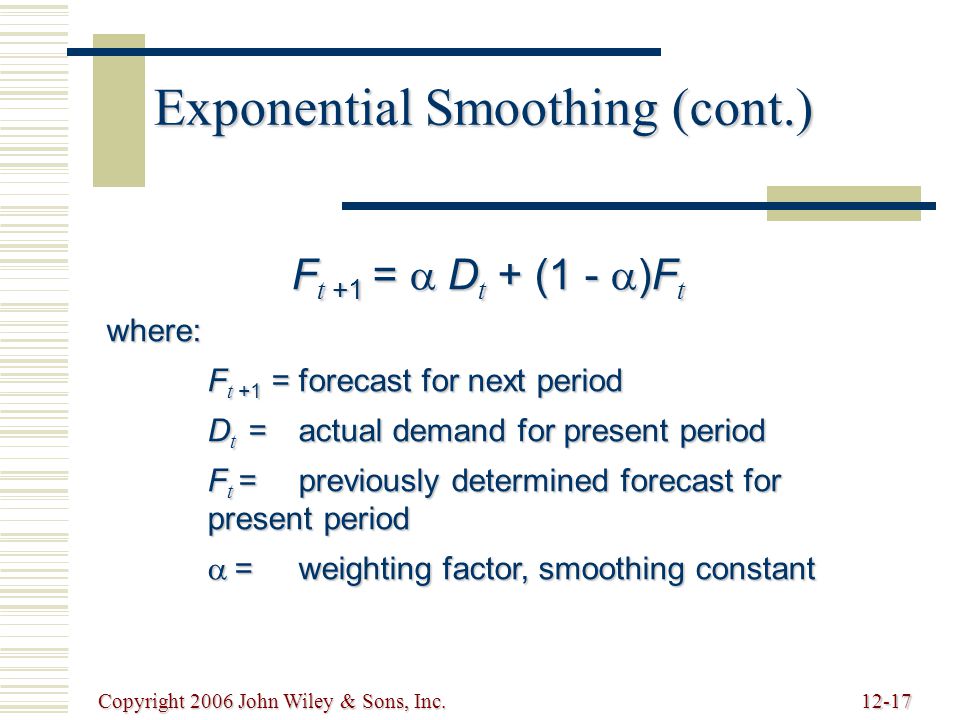 Exponential Smoothing (cont.)

$F_{t+1} = \alpha D_t + (1 - \alpha)F_t$

where:

$F_{t+1}$ = forecast for next period

$D_t$ = actual demand for present period

$F_t$ = previously determined forecast for present period

$\alpha$ = weighting factor, smoothing constant

Copyright 2006 John Wiley & Sons, Inc.

12-17